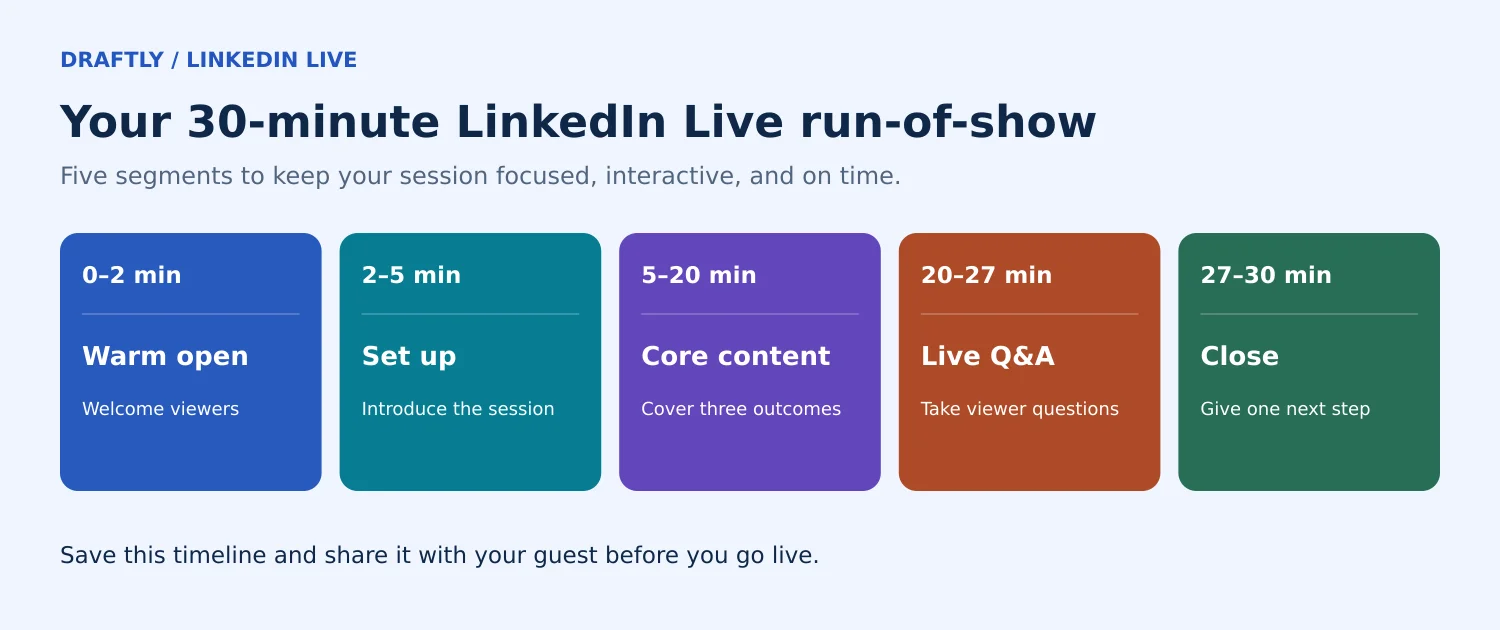 DRAFTLY / LINKEDIN LIVE

Your 30-minute LinkedIn Live run-of-show

Five segments to keep your session focused, interactive, and on time.

0–2 min

Warm open

Welcome viewers

2–5 min

Set up

Introduce the session

5–20 min

Core content

Cover three outcomes

20–27 min

Live Q&A

Take viewer questions

27–30 min

Close

Give one next step

Save this timeline and share it with your guest before you go live.